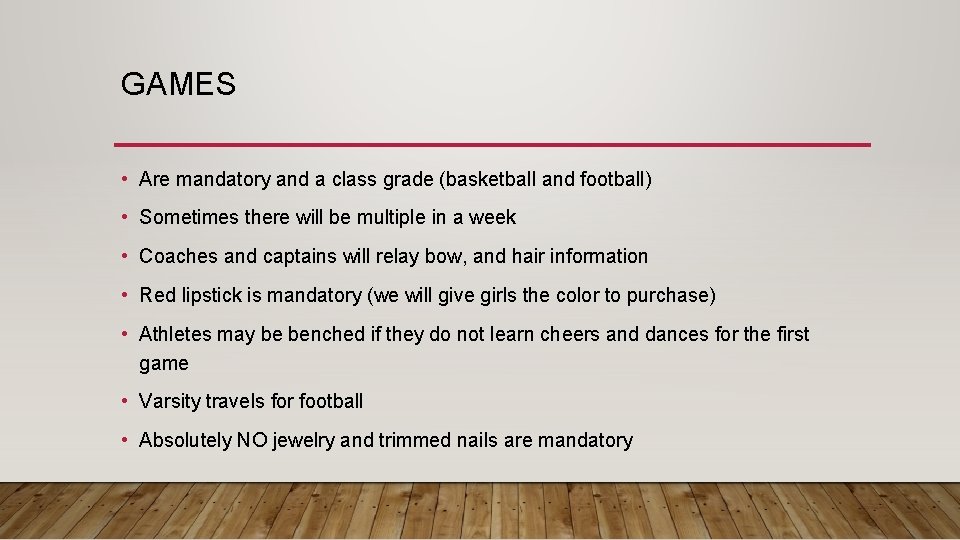 GAMES

• Are mandatory and a class grade (basketball and football)

• Sometimes there will be multiple in a week

• Coaches and captains will relay bow, and hair information

• Red lipstick is mandatory (we will give girls the color to purchase)

• Athletes may be benched if they do not learn cheers and dances for the first game

• Varsity travels for football

• Absolutely NO jewelry and trimmed nails are mandatory